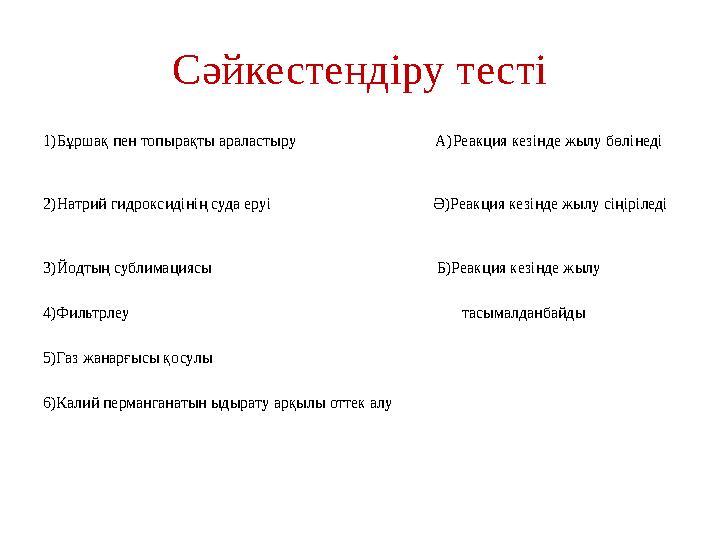 Сәйкестендіру тесті

1)Бұршақ пен топырақты араластыру

2)Натрий гидроксидінің суда еруі

3)Йодтың сублимациясы

4)Фильтрлеу

5)Газ жанарғысы қосулы

6)Калий перманганатын ыдырату арқылы оттек алу

А)Реакция кезінде жылу бөлінеді

Ә)Реакция кезінде жылу сіңіріледі

Б)Реакция кезінде жылу тасымалданбайды